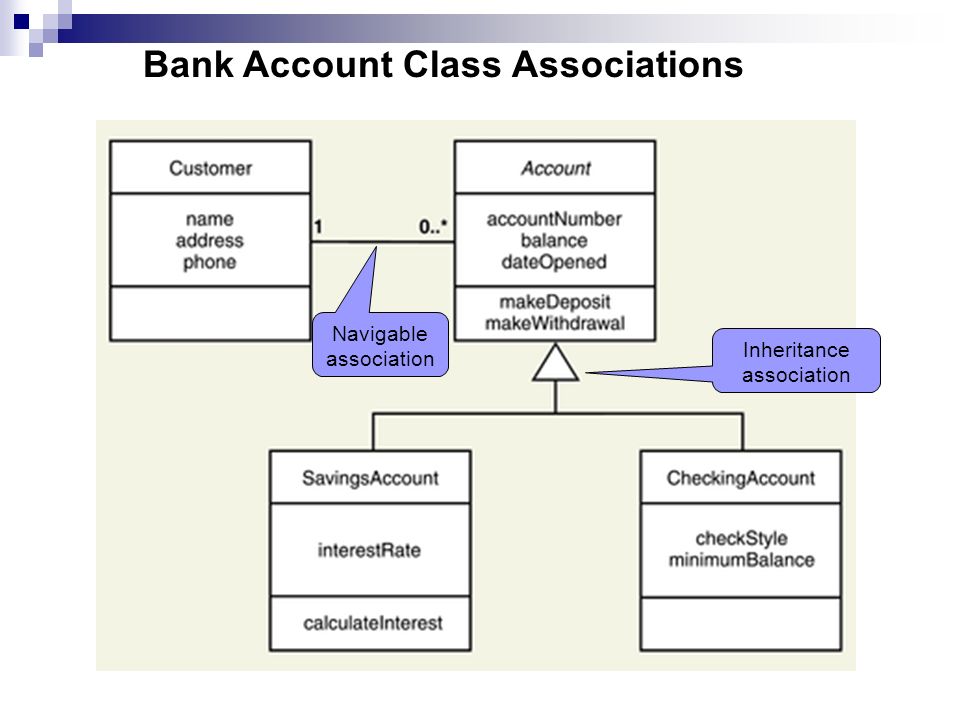 Bank Account Class Associations

Customer

name
address
phone

1

0..*

Account

accountNumber
balance
dateOpened

makeDeposit
makeWithdrawal

Navigable association

Inheritance association

SavingsAccount

interestRate

calculateInterest

CheckingAccount

checkStyle
minimumBalance